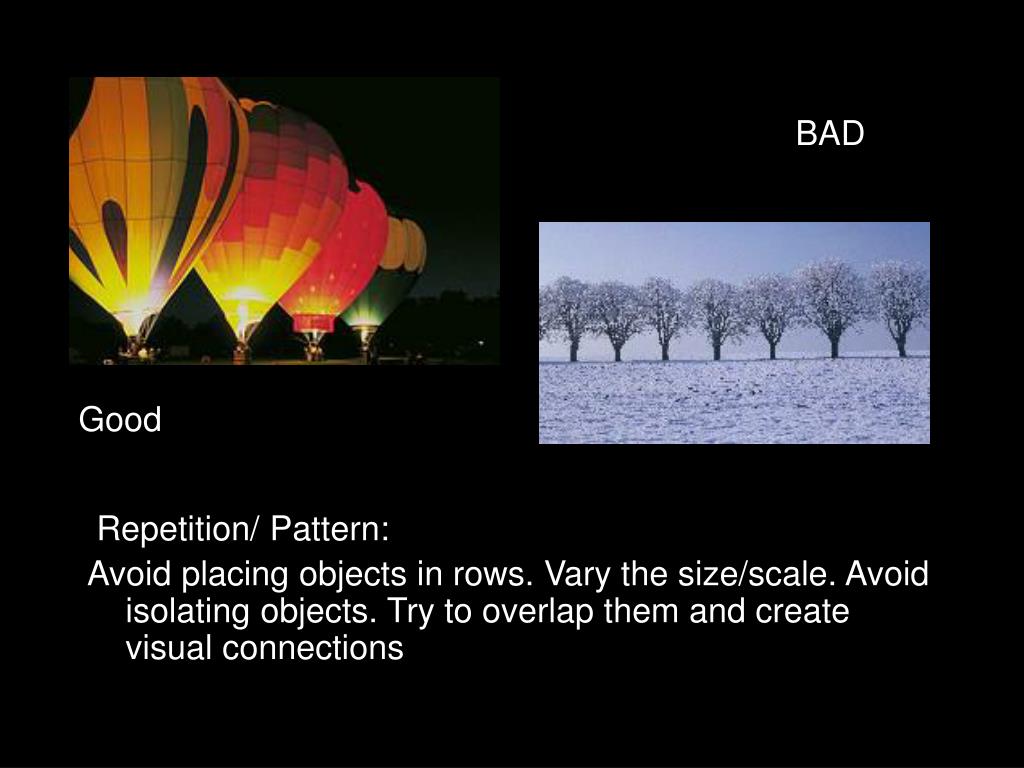 BAD

Good

Repetition/ Pattern:

Avoid placing objects in rows. Vary the size/scale. Avoid isolating objects. Try to overlap them and create visual connections